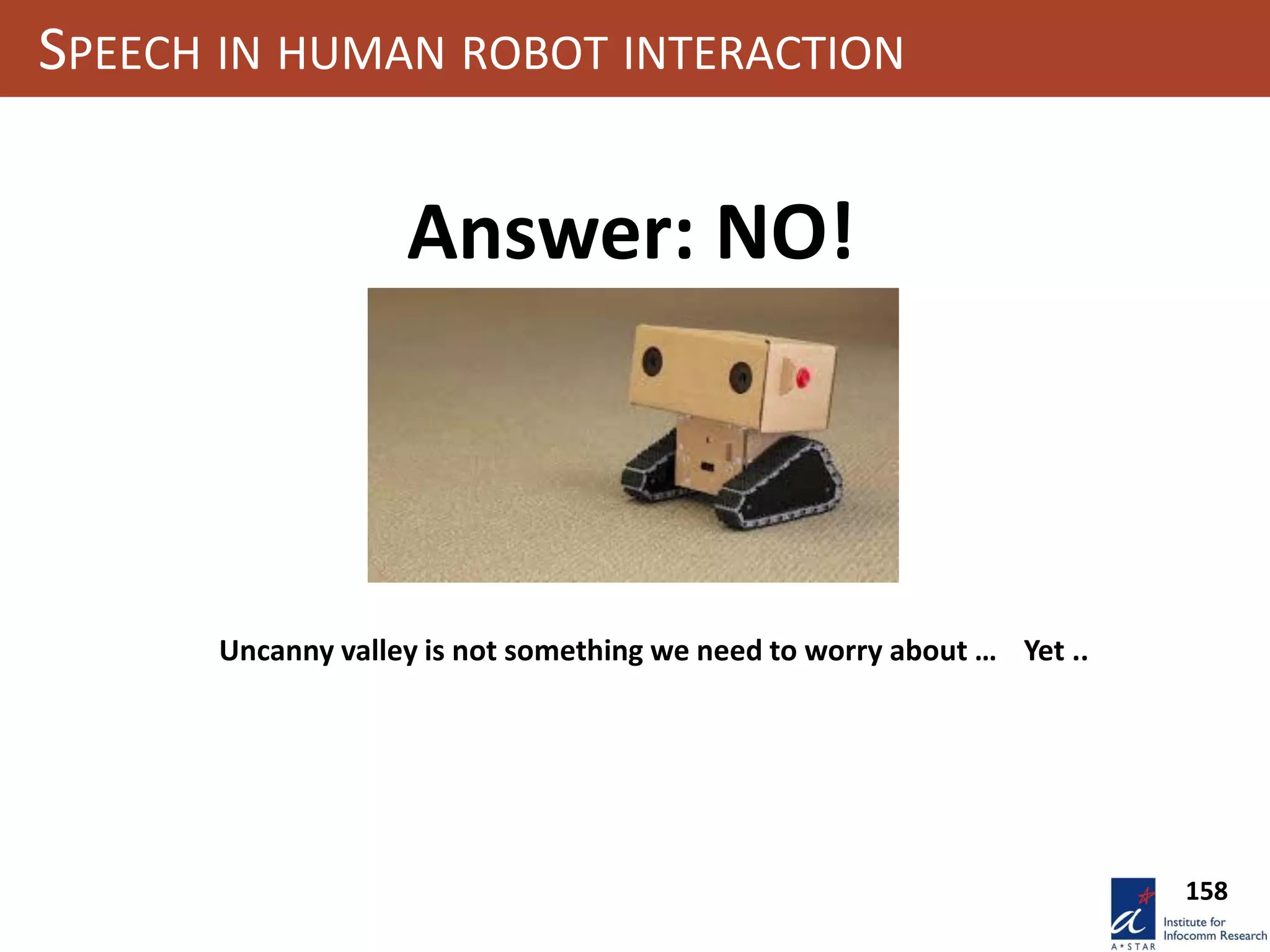 SPEECH IN HUMAN ROBOT INTERACTION

Answer: NO!

Uncanny valley is not something we need to worry about … Yet ..

158

A*STAR

Institute for Infocomm Research